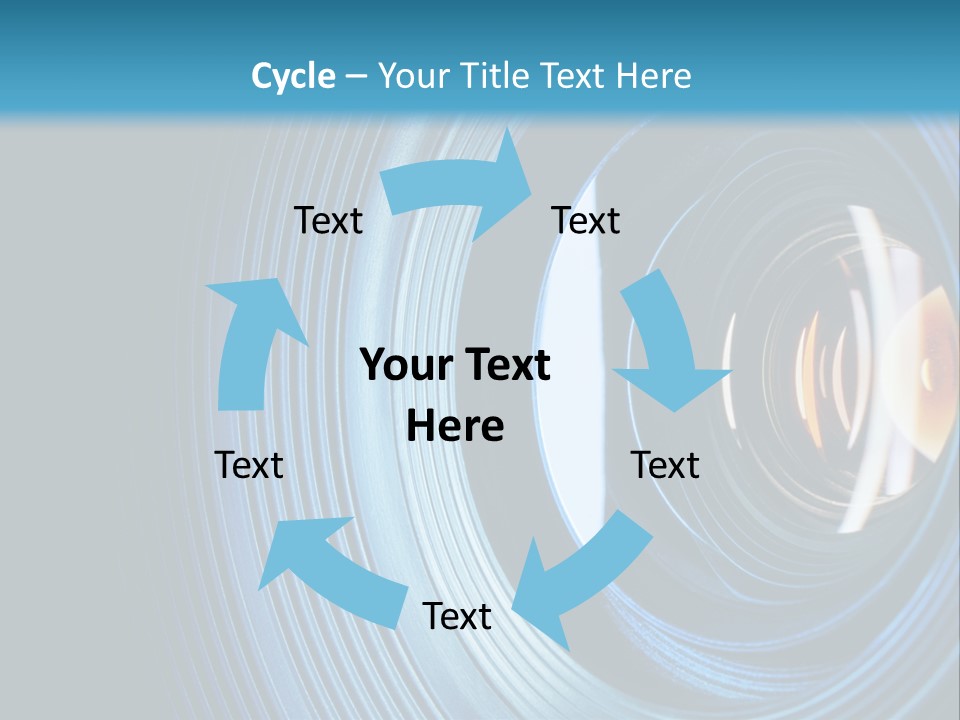 Cycle – Your Title Text Here

Text

Text

Your Text Here

Text

Text

Text